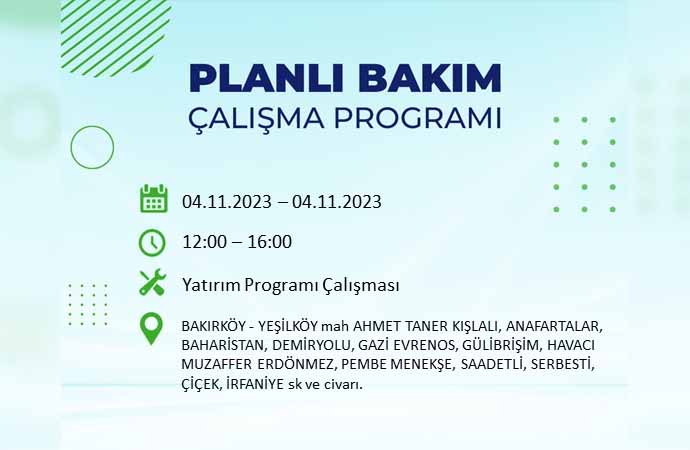 PLANLI BAKIM
ÇALIŞMA PROGRAMI

04.11.2023 – 04.11.2023

12:00 – 16:00

Yatırım Programı Çalışması

BAKIRKÖY - YEŞİLKÖY mah AHMET TANER KIŞLALI, ANAFARTALAR, BAHARİSTAN, DEMİRYOLU, GAZİ EVRENOS, GÜLİBRİŞİM, HAVACI MUZAFFER ERDÖNMEZ, PEMBE MENEKŞE, SAADETLİ, SERBESTİ, ÇİÇEK, İRFANİYE sk ve civarı.